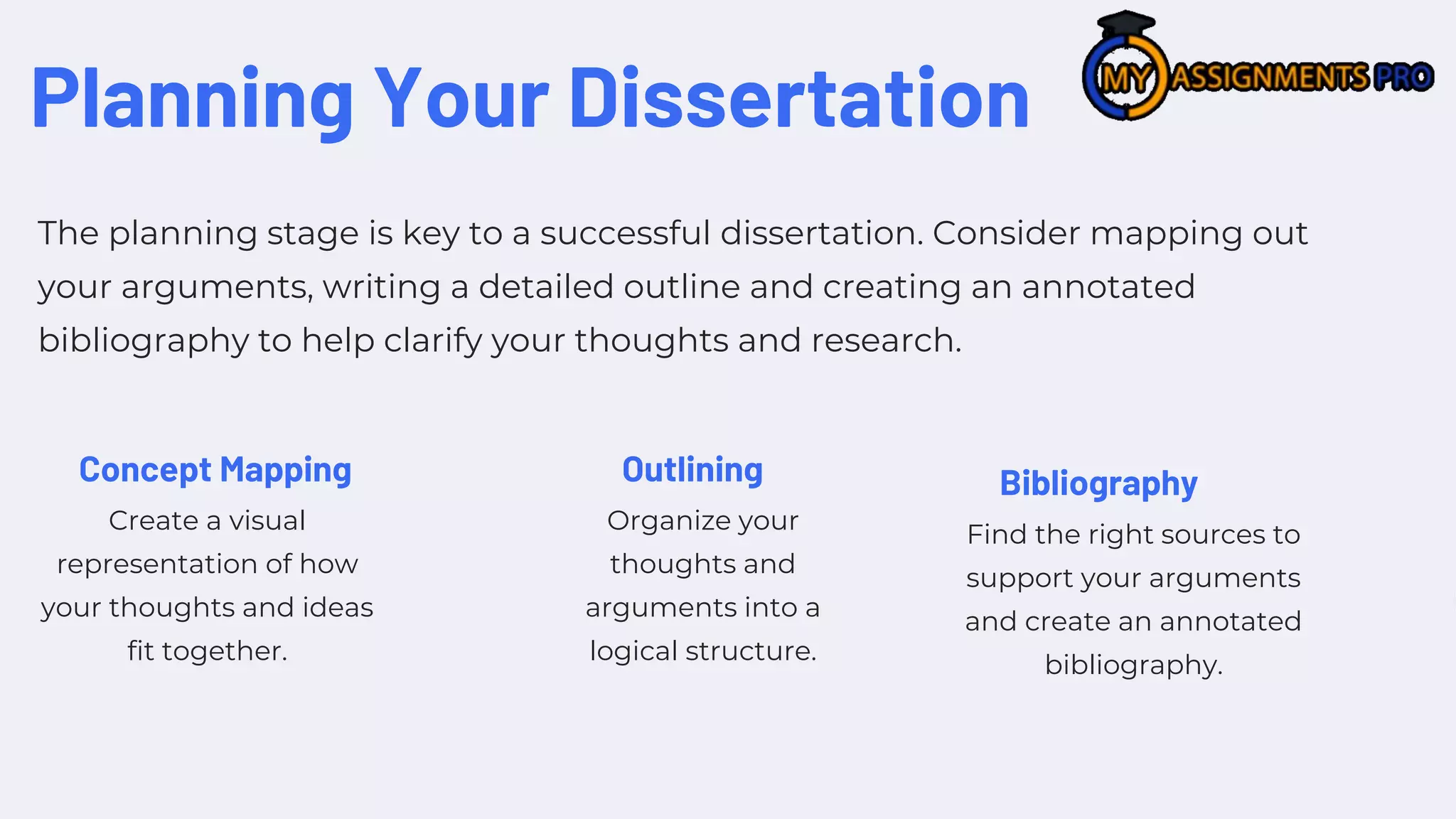 Planning Your Dissertation

MY ASSIGNMENTS PRO

The planning stage is key to a successful dissertation. Consider mapping out your arguments, writing a detailed outline and creating an annotated bibliography to help clarify your thoughts and research.

Concept Mapping

Create a visual representation of how your thoughts and ideas fit together.

Outlining

Organize your thoughts and arguments into a logical structure.

Bibliography

Find the right sources to support your arguments and create an annotated bibliography.